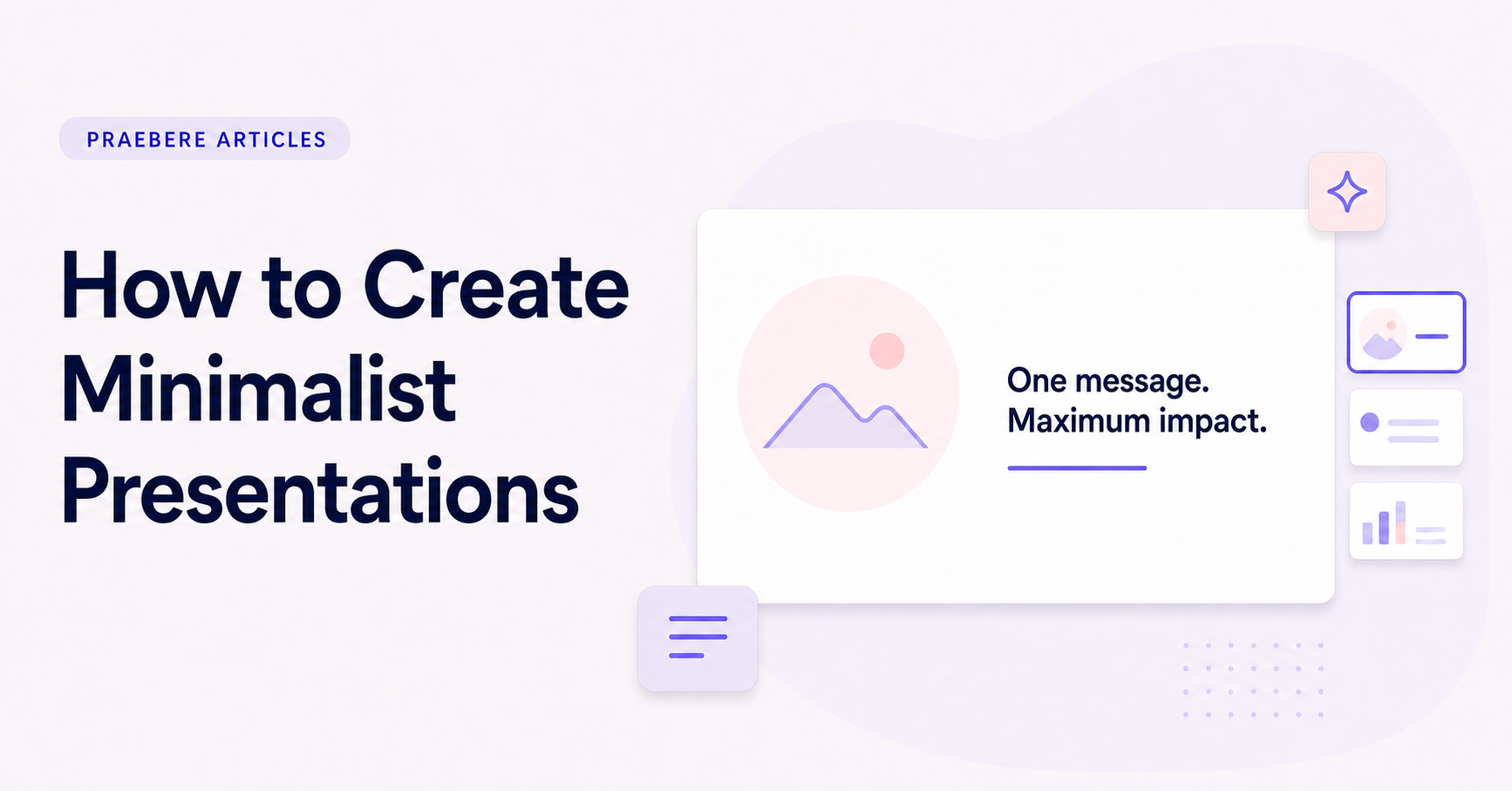 PRAEBERE ARTICLES

How to Create Minimalist Presentations

One message.
Maximum impact.